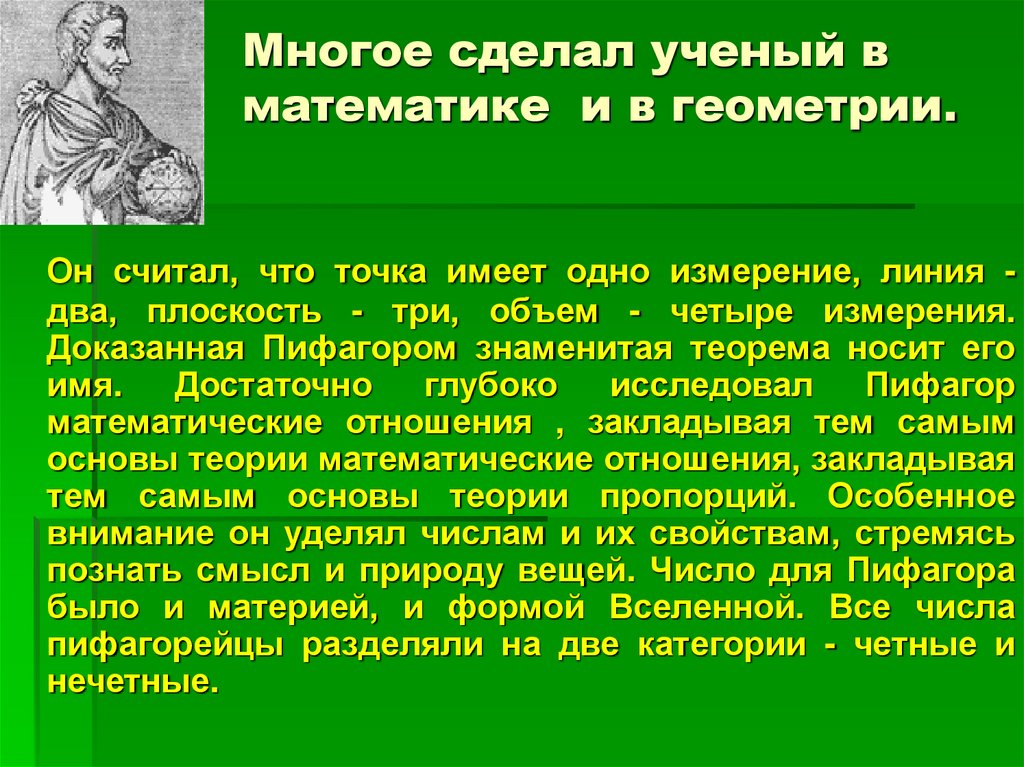 Многое сделал ученый в математике и в геометрии.

Он считал, что точка имеет одно измерение, линия - два, плоскость - три, объем - четыре измерения. Доказанная Пифагором знаменитая теорема носит его имя. Достаточно глубоко исследовал Пифагор математические отношения , закладывая тем самым основы теории математические отношения, закладывая тем самым основы теории пропорций. Особенное внимание он уделял числам и их свойствам, стремясь познать смысл и природу вещей. Число для Пифагора было и материей, и формой Вселенной. Все числа пифагорейцы разделяли на две категории - четные и нечетные.